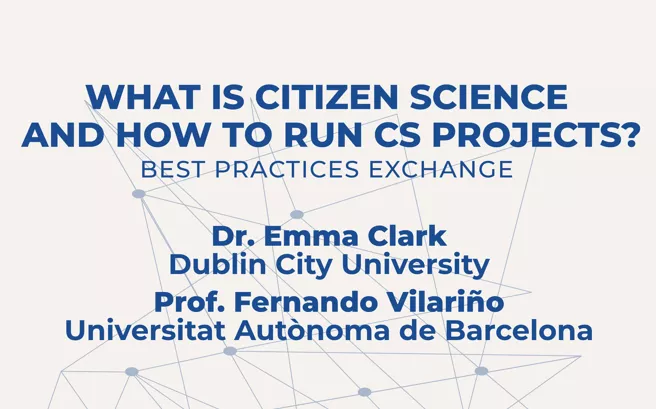 WHAT IS CITIZEN SCIENCE AND HOW TO RUN CS PROJECTS?
BEST PRACTICES EXCHANGE

Dr. Emma Clark
Dublin City University

Prof. Fernando Vilariño
Universitat Autònoma de Barcelona